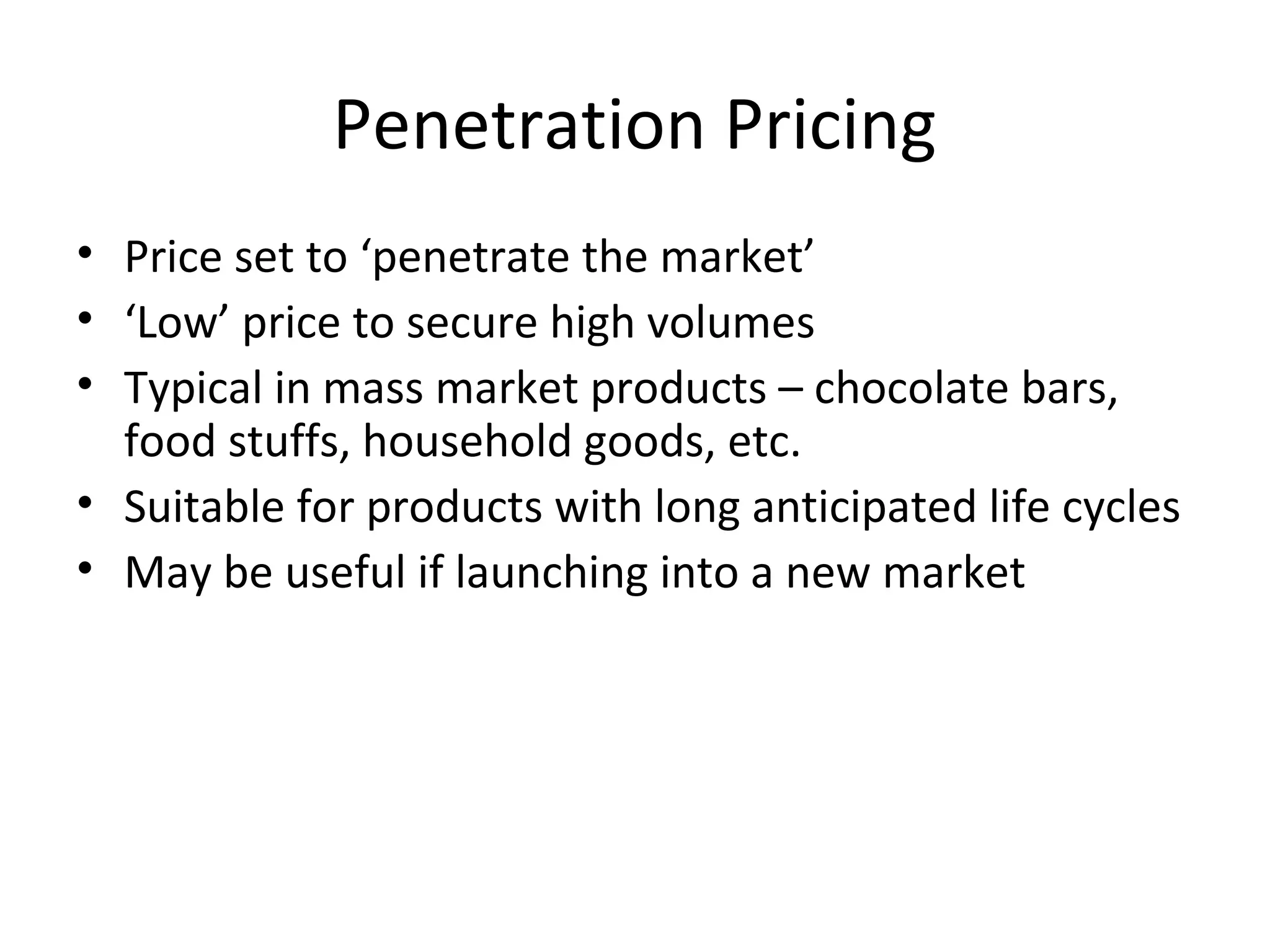 Penetration Pricing

• Price set to ‘penetrate the market’
• ‘Low’ price to secure high volumes
• Typical in mass market products – chocolate bars, food stuffs, household goods, etc.
• Suitable for products with long anticipated life cycles
• May be useful if launching into a new market